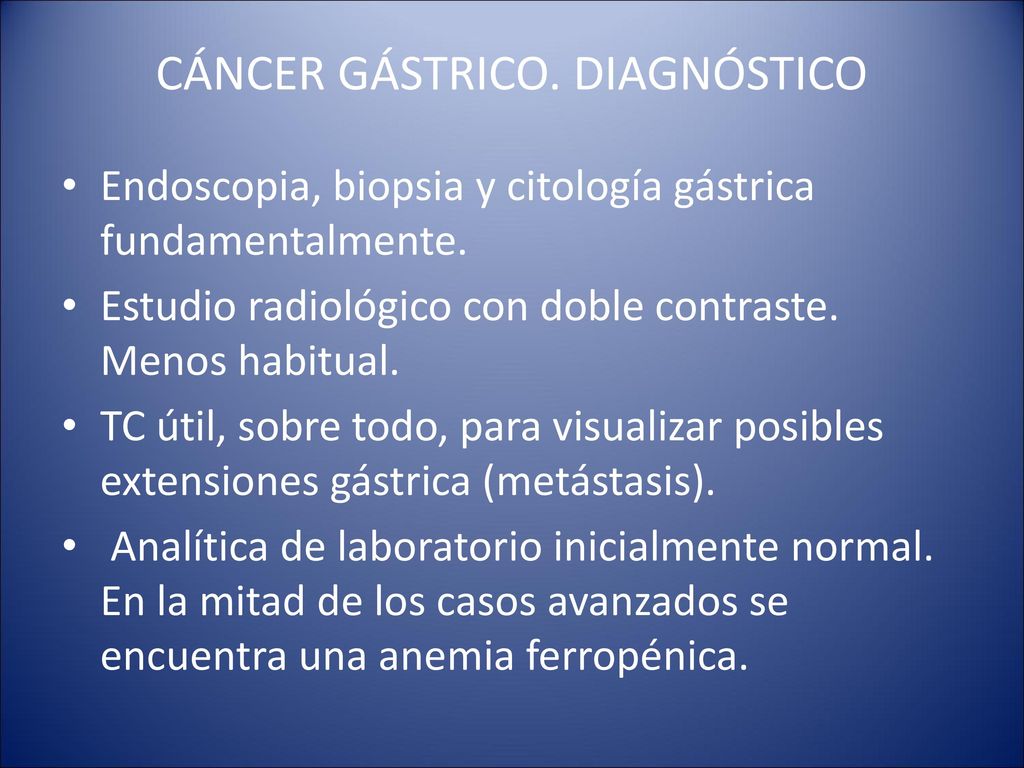 CÁNCER GÁSTRICO. DIAGNÓSTICO

• Endoscopia, biopsia y citología gástrica fundamentalmente.
• Estudio radiológico con doble contraste. Menos habitual.
• TC útil, sobre todo, para visualizar posibles extensiones gástrica (metástasis).
• Analítica de laboratorio inicialmente normal. En la mitad de los casos avanzados se encuentra una anemia ferropénica.